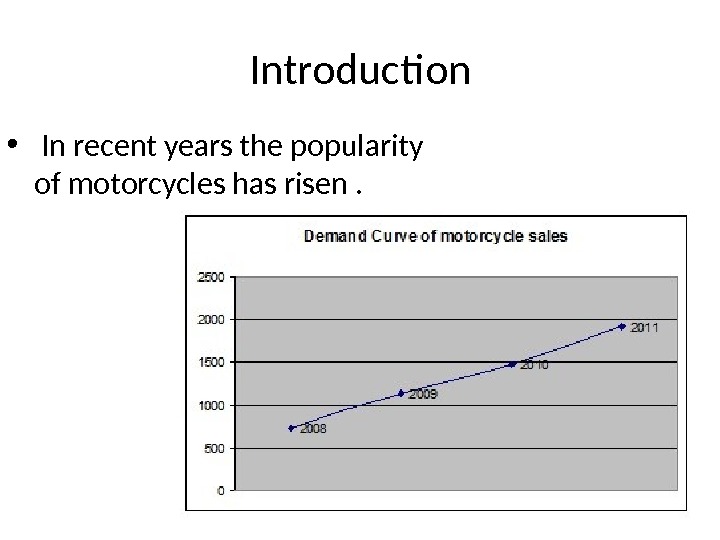 Introduction

• In recent years the popularity of motorcycles has risen .

Demand Curve of motorcycle sales

2500
2000
1500
1000
500
0

2008
2009
2010
2011